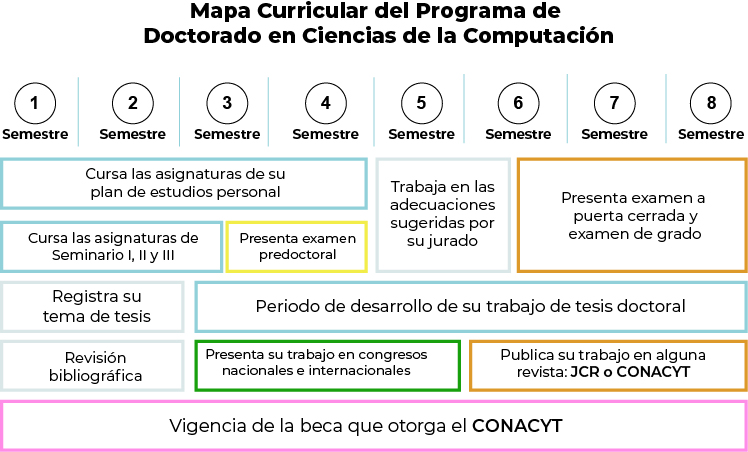 Mapa Curricular del Programa de Doctorado en Ciencias de la Computación

1 Semestre
2 Semestre
3 Semestre
4 Semestre
5 Semestre
6 Semestre
7 Semestre
8 Semestre

Cursa las asignaturas de su plan de estudios personal

Trabaja en las adecuaciones sugeridas por su jurado

Presenta examen a puerta cerrada y examen de grado

Cursa las asignaturas de Seminario I, II y III

Presenta examen predoctoral

Registra su tema de tesis

Periodo de desarrollo de su trabajo de tesis doctoral

Revisión bibliográfica

Presenta su trabajo en congresos nacionales e internacionales

Publica su trabajo en alguna revista: JCR o CONACYT

Vigencia de la beca que otorga el CONACYT